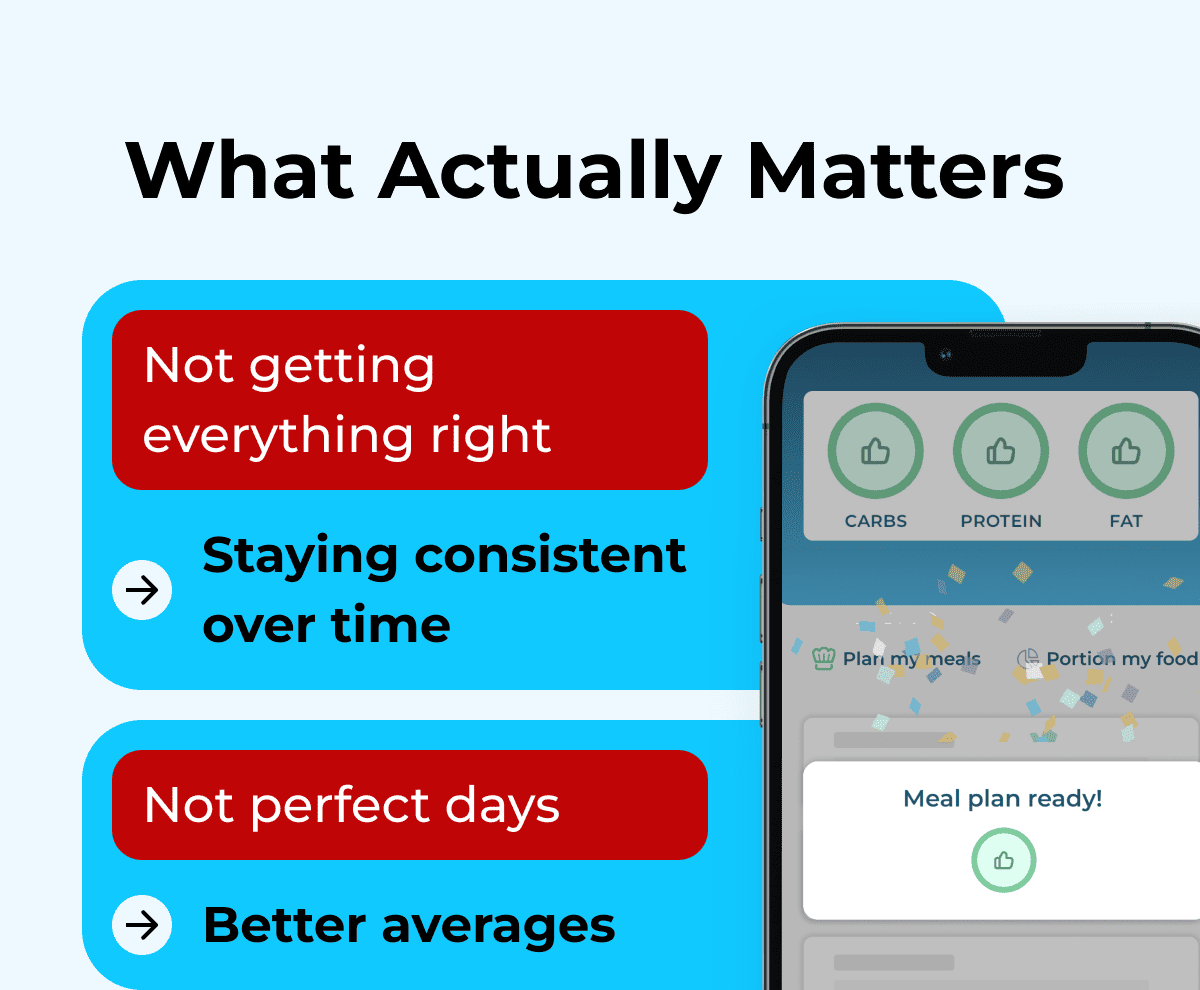 What Actually Matters

Not getting everything right

Staying consistent over time

Not perfect days

Better averages

CARBS PROTEIN FAT

Plan my meals Portion my food

Meal plan ready!